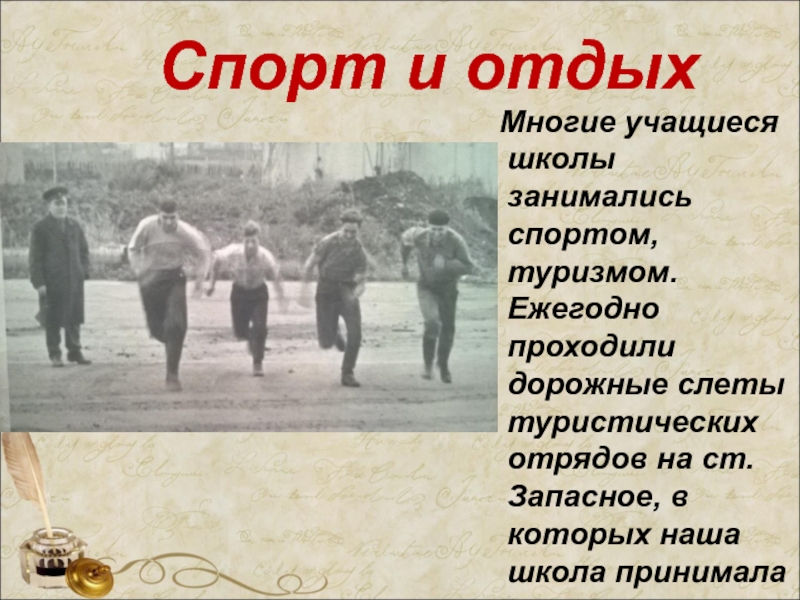 Спорт и отдых

Многие учащиеся школы занимались спортом, туризмом. Ежегодно проходили дорожные слеты туристических отрядов на ст. Запасное, в которых наша школа принимала